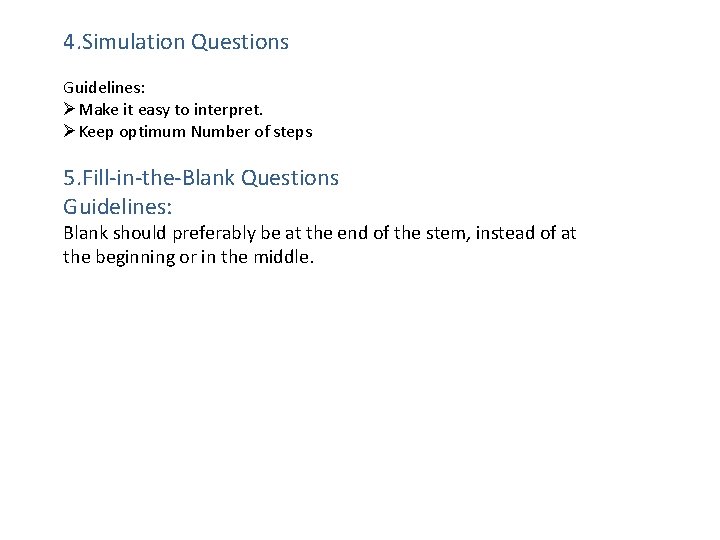 4.Simulation Questions

Guidelines:
➢ Make it easy to interpret.
➢ Keep optimum Number of steps

5.Fill-in-the-Blank Questions
Guidelines:
Blank should preferably be at the end of the stem, instead of at the beginning or in the middle.